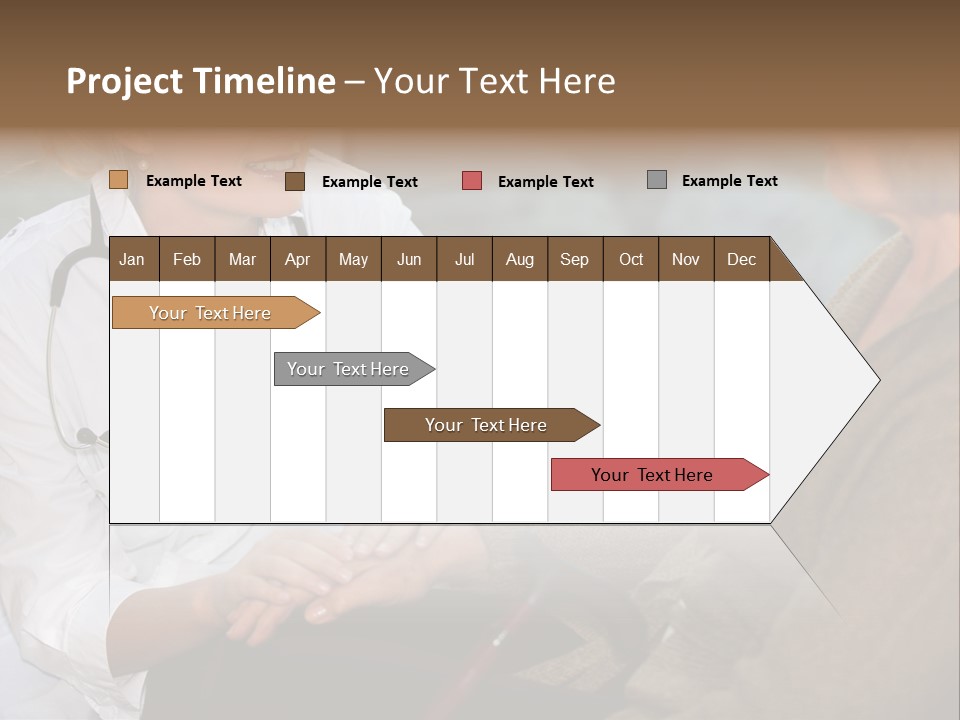 Project Timeline – Your Text Here

Example Text
Example Text
Example Text
Example Text

| Jan | Feb | Mar | Apr | May | Jun | Jul | Aug | Sep | Oct | Nov | Dec |
|---|---|---|---|---|---|---|---|---|---|---|---|

Your Text Here

Your Text Here

Your Text Here

Your Text Here